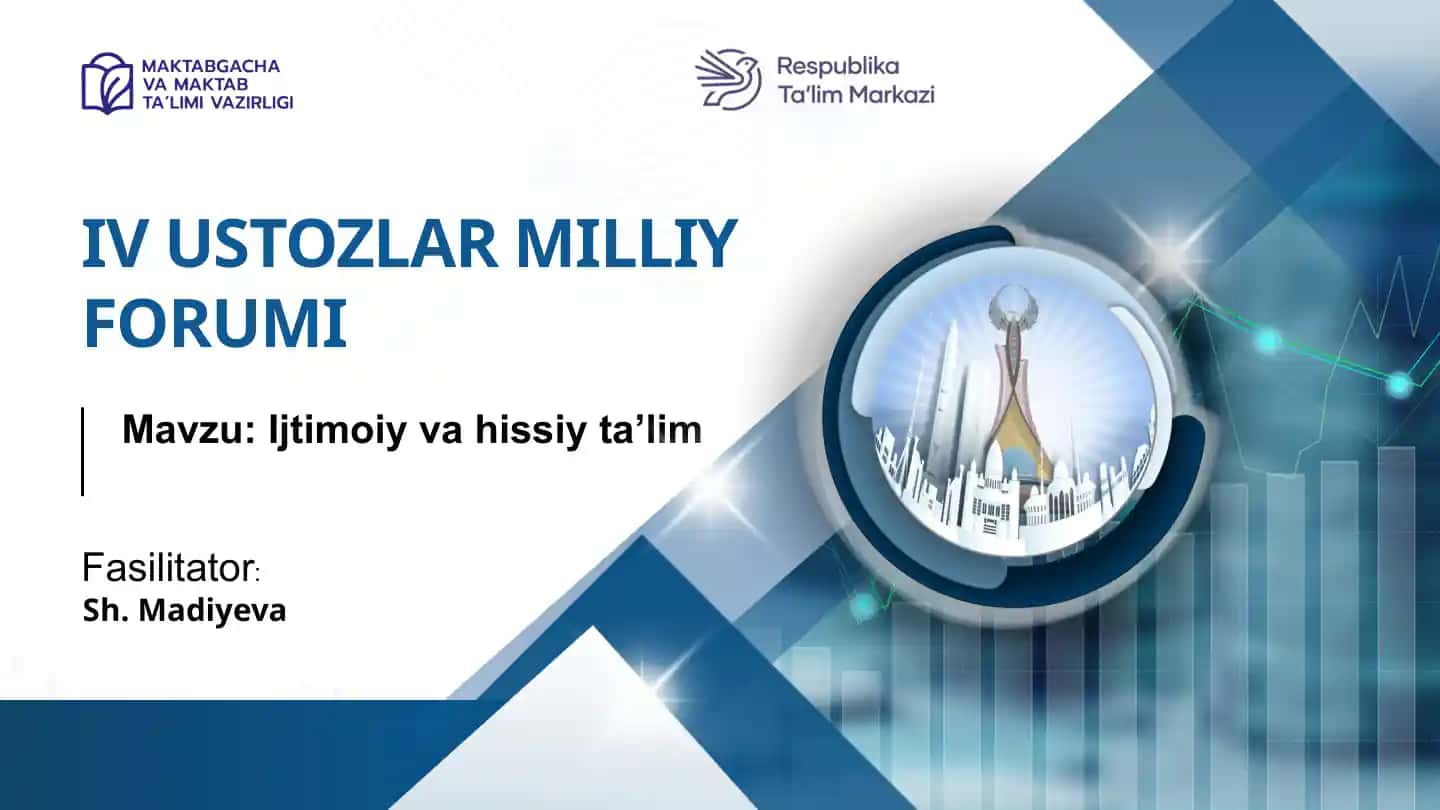 MAKTABGACHA VA MAKTAB TA'LIMI VAZIRLIGI

Respublika Ta'lim Markazi

IV USTOZLAR MILLIY FORUMI

Mavzu: Ijtimoiy va hissiy ta'lim

Fasilitator:
Sh. Madiyeva